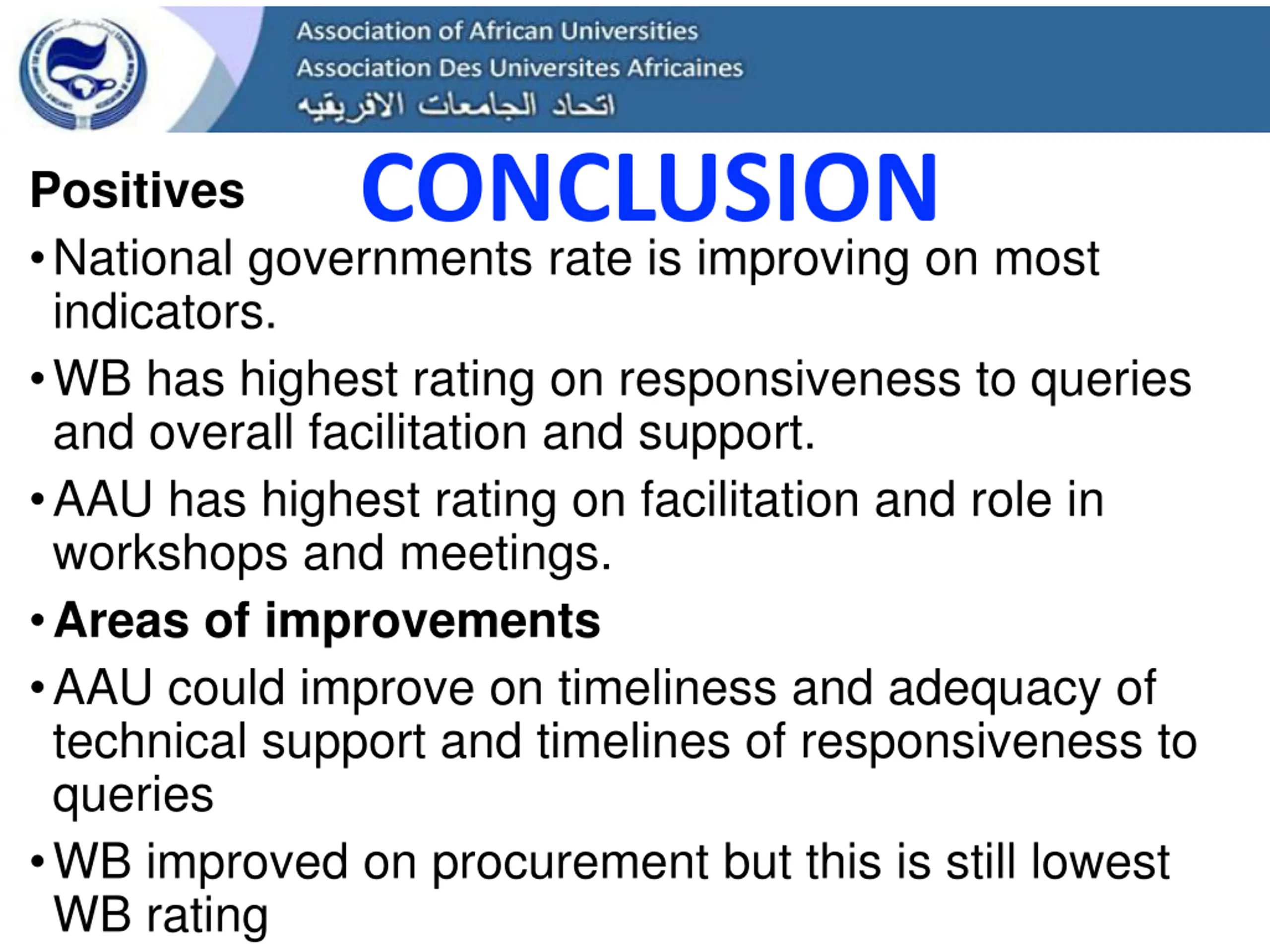 Association of African Universities
Association Des Universites Africaines
اتحاد الجامعات الافريقيه

CONCLUSION

Positives

• National governments rate is improving on most indicators.

• WB has highest rating on responsiveness to queries and overall facilitation and support.

• AAU has highest rating on facilitation and role in workshops and meetings.

• Areas of improvements

• AAU could improve on timeliness and adequacy of technical support and timelines of responsiveness to queries

• WB improved on procurement but this is still lowest WB rating